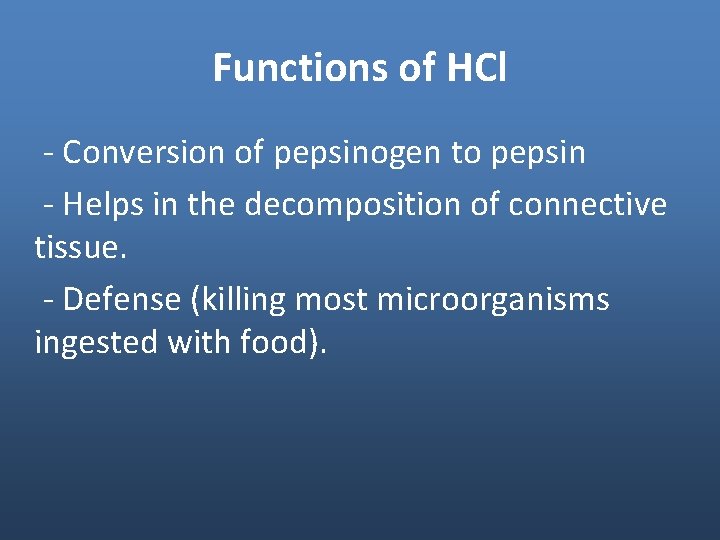 Functions of HCl

- Conversion of pepsinogen to pepsin

- Helps in the decomposition of connective tissue.

- Defense (killing most microorganisms ingested with food).